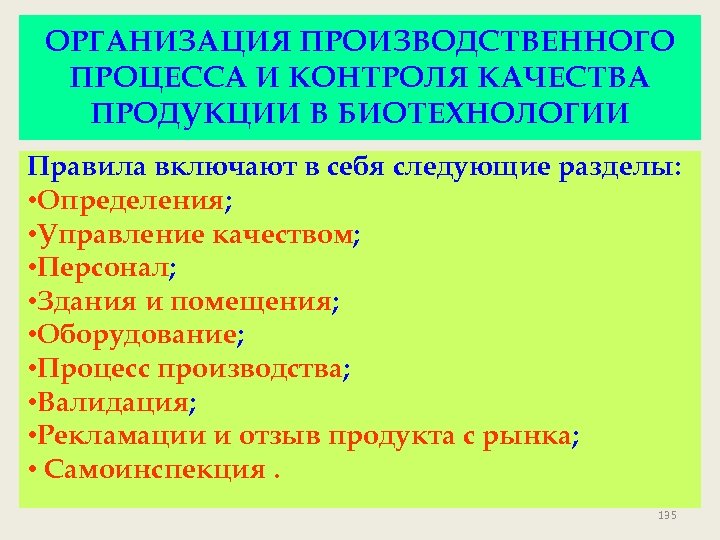 ОРГАНИЗАЦИЯ ПРОИЗВОДСТВЕННОГО ПРОЦЕССА И КОНТРОЛЯ КАЧЕСТВА ПРОДУКЦИИ В БИОТЕХНОЛОГИИ

Правила включают в себя следующие разделы:
•Определения;
•Управление качеством;
•Персонал;
•Здания и помещения;
•Оборудование;
•Процесс производства;
•Валидация;
•Рекламации и отзыв продукта с рынка;
• Самоинспекция .

135